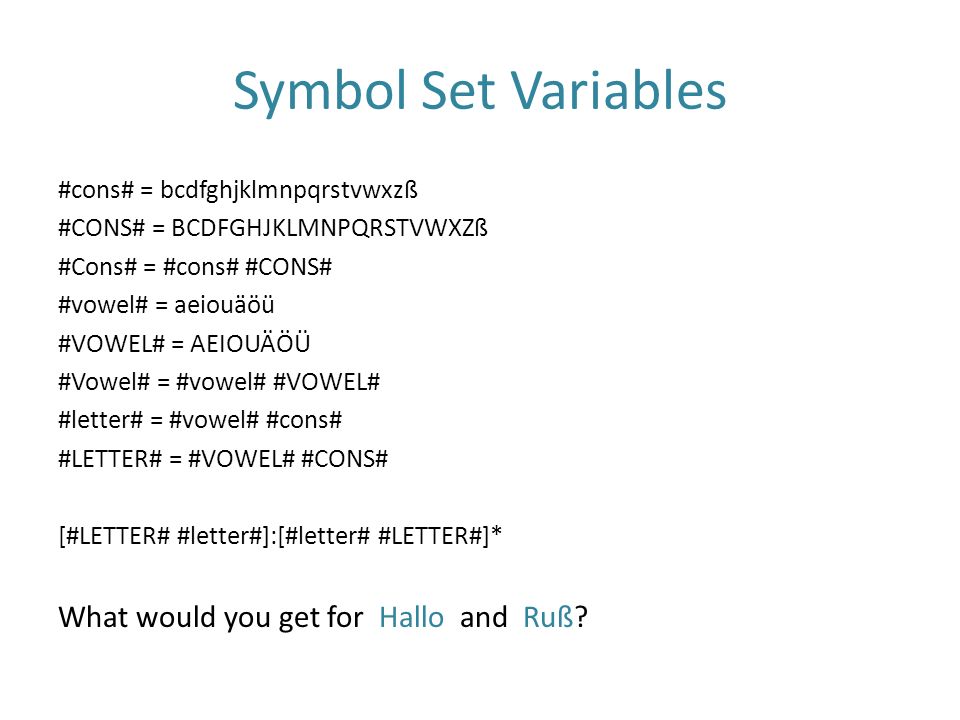 Symbol Set Variables

#cons# = bcdfghjklmnpqrstvwxzß
#CONS# = BCDFGHJKLMNPQRSTVWXZß
#Cons# = #cons# #CONS#
#vowel# = aeiouäöü
#VOWEL# = AEIOUÄÖÜ
#Vowel# = #vowel# #VOWEL#
#letter# = #vowel# #cons#
#LETTER# = #VOWEL# #CONS#

[#LETTER# #letter#]:[#letter# #LETTER#]*

What would you get for Hallo and Ruß?